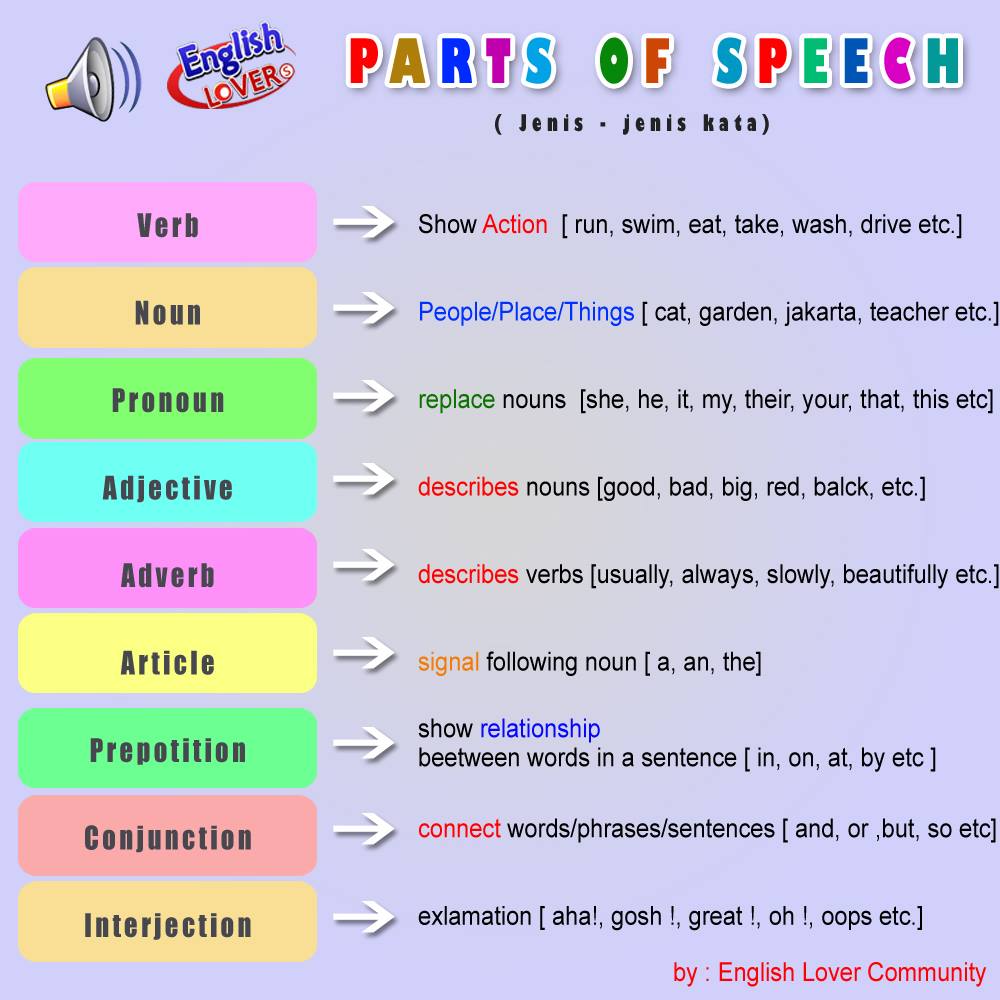 English LOVERS

PARTS OF SPEECH

( Jenis - jenis kata)

Verb → Show Action [ run, swim, eat, take, wash, drive etc.]

Noun → People/Place/Things [ cat, garden, jakarta, teacher etc.]

Pronoun → replace nouns [she, he, it, my, their, your, that, this etc]

Adjective → describes nouns [good, bad, big, red, balck, etc.]

Adverb → describes verbs [usually, always, slowly, beautifully etc.]

Article → signal following noun [ a, an, the]

Prepotition → show relationship beetween words in a sentence [ in, on, at, by etc ]

Conjunction → connect words/phrases/sentences [ and, or ,but, so etc]

Interjection → exlamation [ aha!, gosh !, great !, oh !, oops etc.]

by : English Lover Community